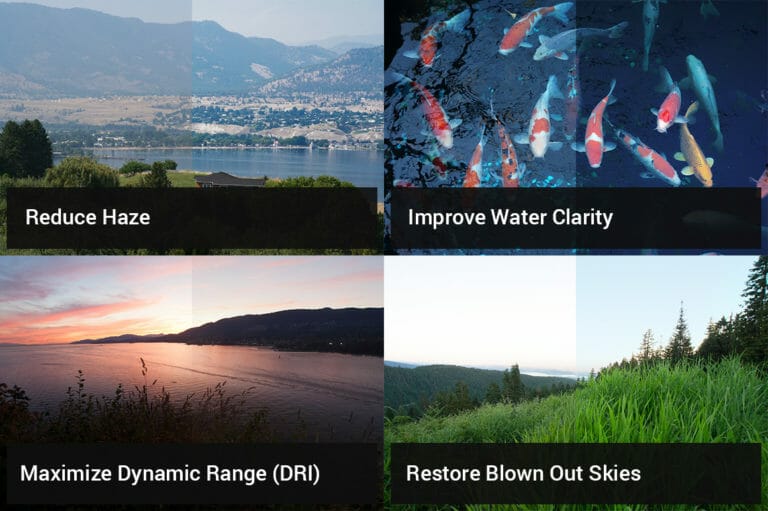 Reduce Haze

Improve Water Clarity

Maximize Dynamic Range (DRI)

Restore Blown Out Skies